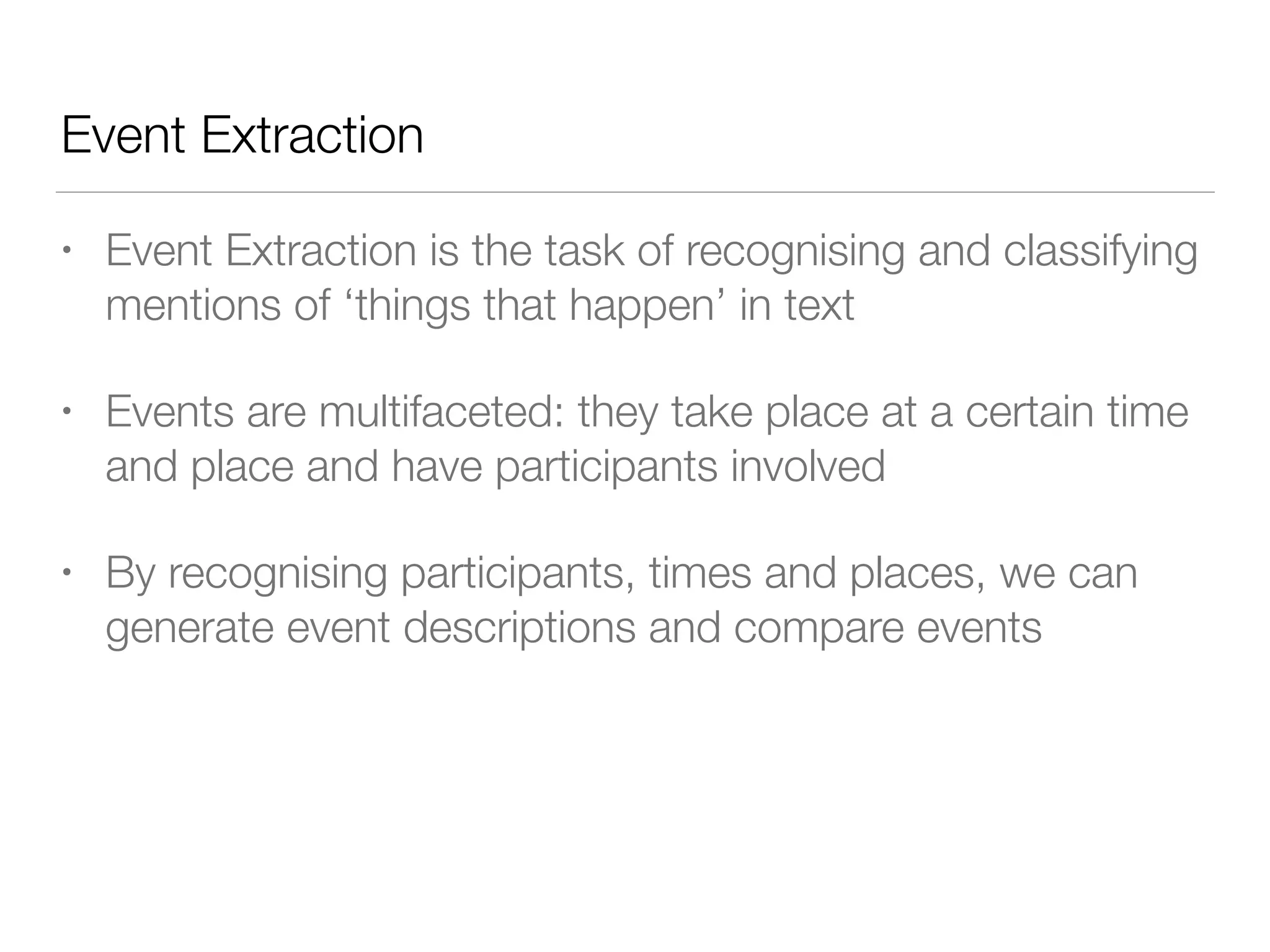 Event Extraction

• Event Extraction is the task of recognising and classifying mentions of ‘things that happen’ in text

• Events are multifaceted: they take place at a certain time and place and have participants involved

• By recognising participants, times and places, we can generate event descriptions and compare events